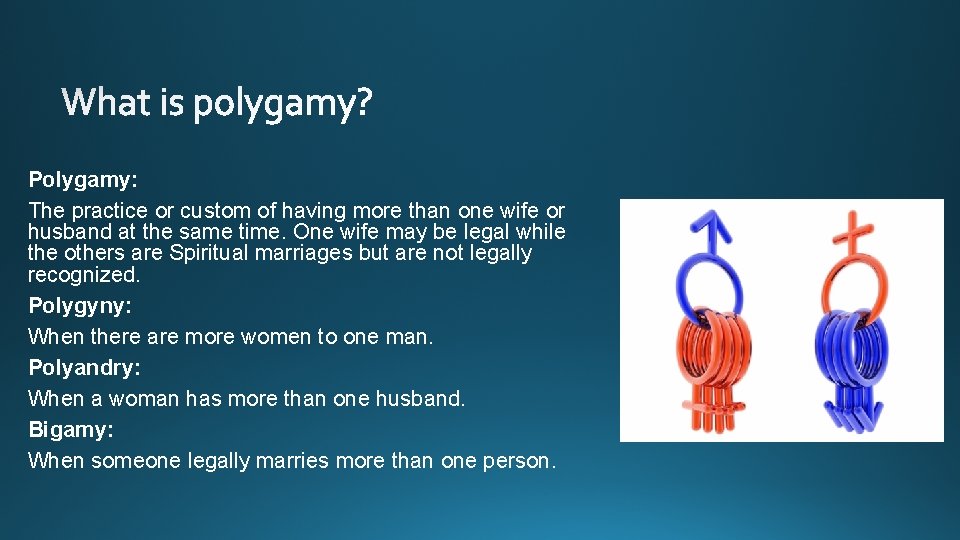 What is polygamy?

Polygamy:

The practice or custom of having more than one wife or husband at the same time. One wife may be legal while the others are Spiritual marriages but are not legally recognized.

Polygyny:

When there are more women to one man.

Polyandry:

When a woman has more than one husband.

Bigamy:

When someone legally marries more than one person.